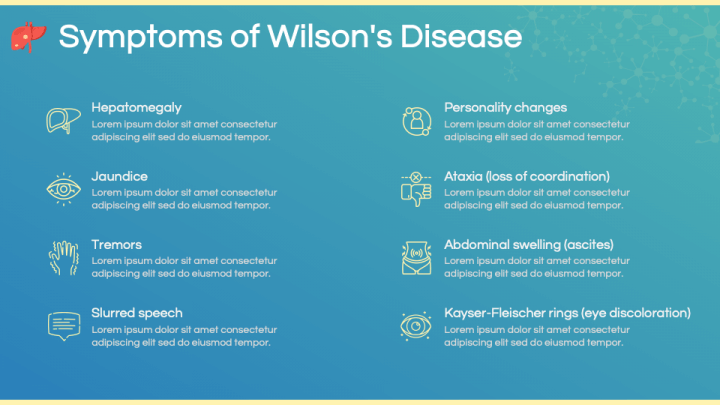 Symptoms of Wilson's Disease

Hepatomegaly
Lorem ipsum dolor sit amet consectetur adipiscing elit sed do eiusmod tempor.

Jaundice
Lorem ipsum dolor sit amet consectetur adipiscing elit sed do eiusmod tempor.

Tremors
Lorem ipsum dolor sit amet consectetur adipiscing elit sed do eiusmod tempor.

Slurred speech
Lorem ipsum dolor sit amet consectetur adipiscing elit sed do eiusmod tempor.

Personality changes
Lorem ipsum dolor sit amet consectetur adipiscing elit sed do eiusmod tempor.

Ataxia (loss of coordination)
Lorem ipsum dolor sit amet consectetur adipiscing elit sed do eiusmod tempor.

Abdominal swelling (ascites)
Lorem ipsum dolor sit amet consectetur adipiscing elit sed do eiusmod tempor.

Kayser-Fleischer rings (eye discoloration)
Lorem ipsum dolor sit amet consectetur adipiscing elit sed do eiusmod tempor.